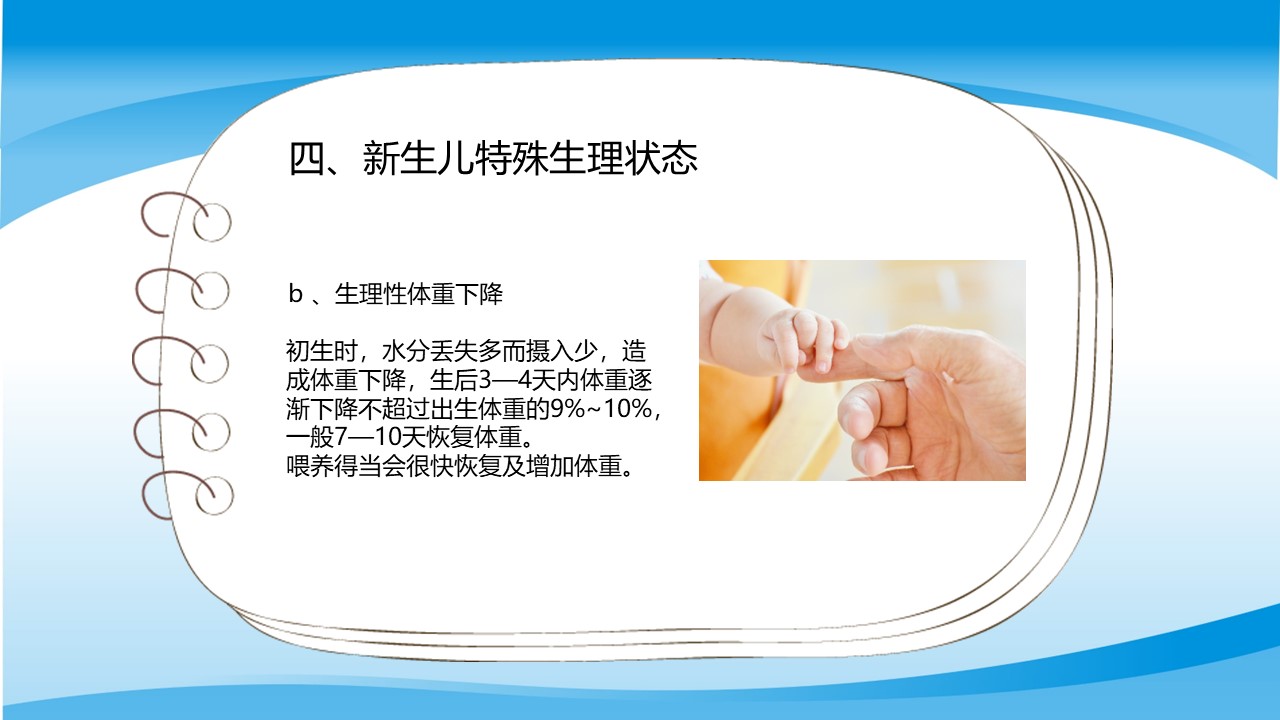 四、新生儿特殊生理状态

b 、生理性体重下降

初生时，水分丢失多而摄入少，造成体重下降，生后3—4天内体重逐渐下降不超过出生体重的9%~10%，一般7—10天恢复体重。
喂养得当会很快恢复及增加体重。